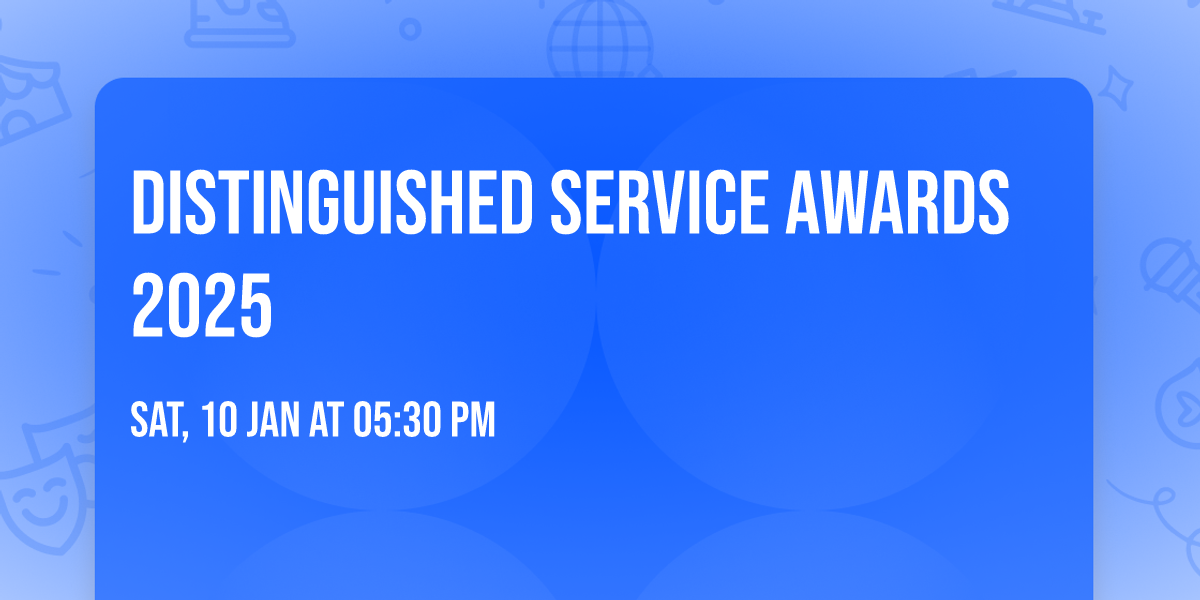 DISTINGUISHED SERVICE AWARDS 2025

SAT, 10 JAN AT 05:30 PM